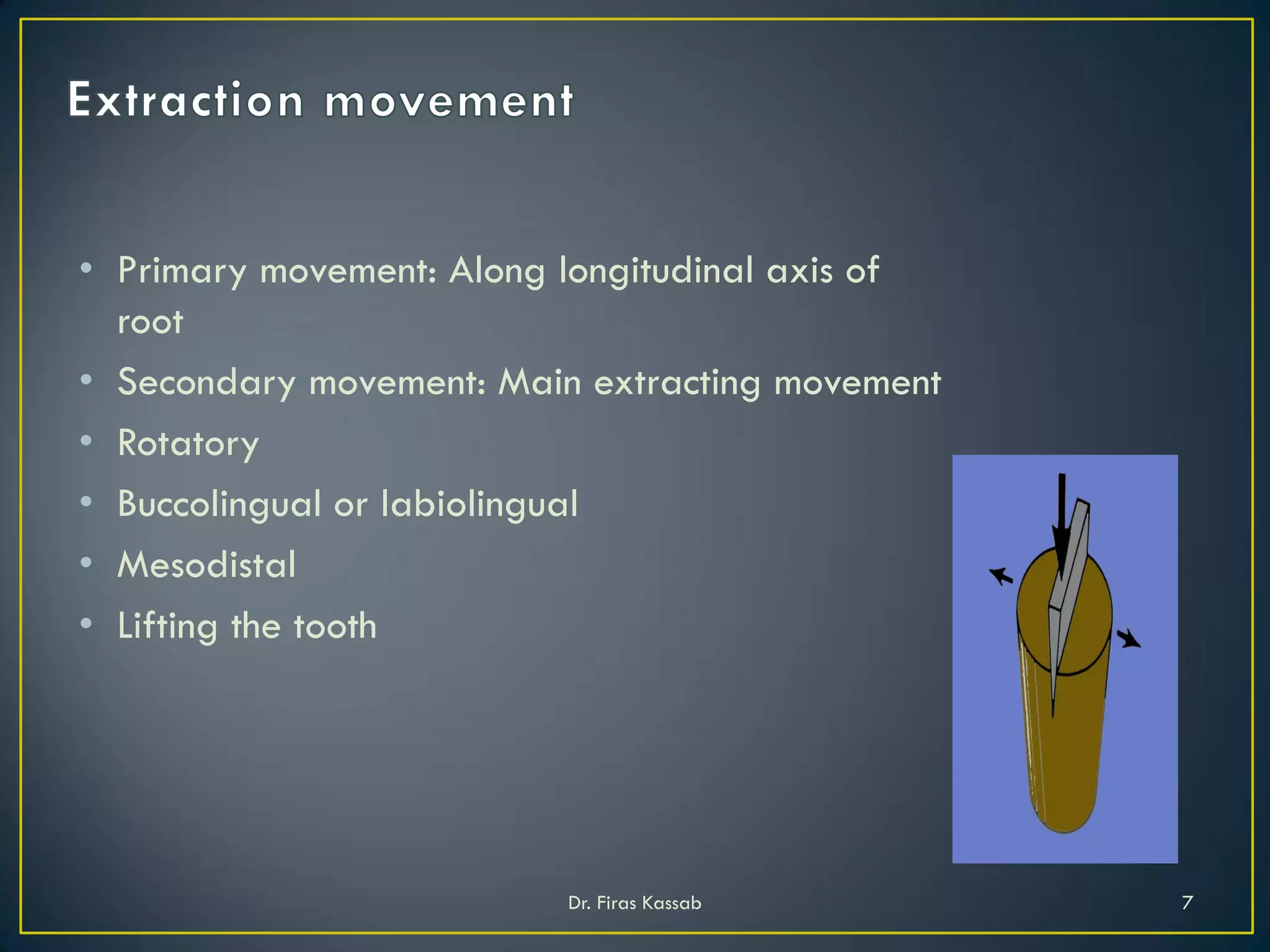 Extraction movement

• Primary movement: Along longitudinal axis of root
• Secondary movement: Main extracting movement
• Rotatory
• Buccolingual or labiolingual
• Mesodistal
• Lifting the tooth

Dr. Firas Kassab

7